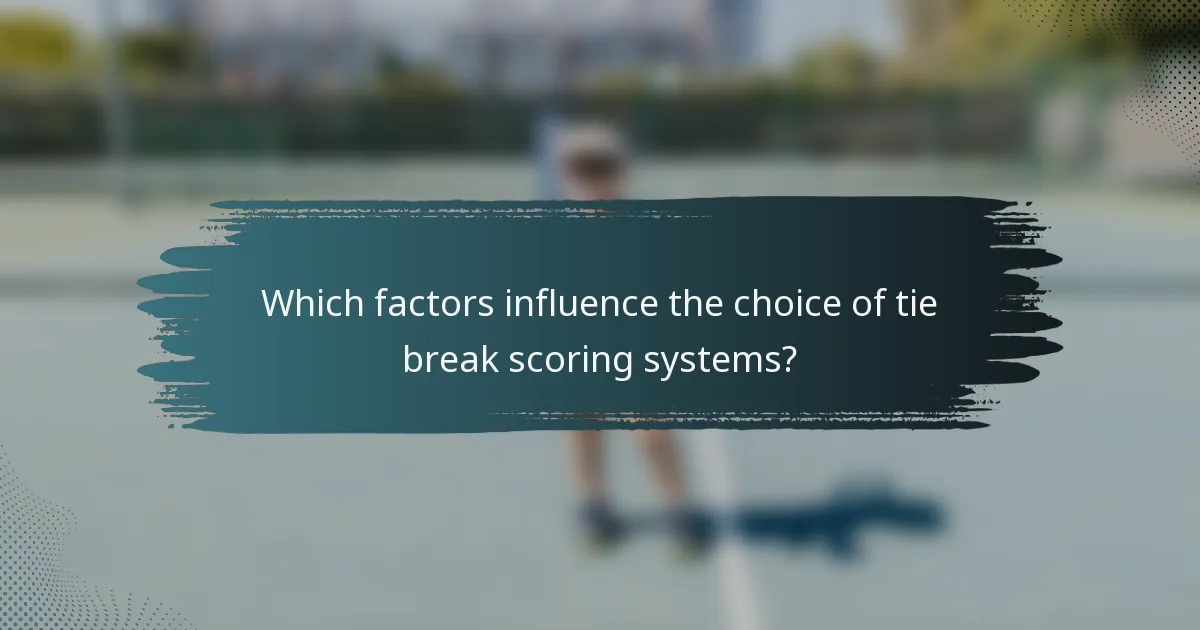 Which factors influence the choice of tie break scoring systems?